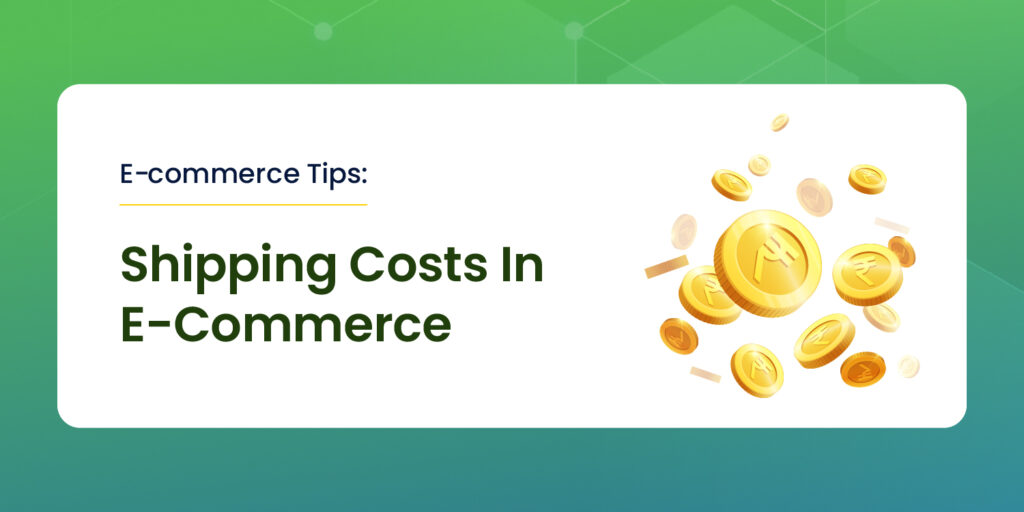 E-commerce Tips:

Shipping Costs In E-Commerce